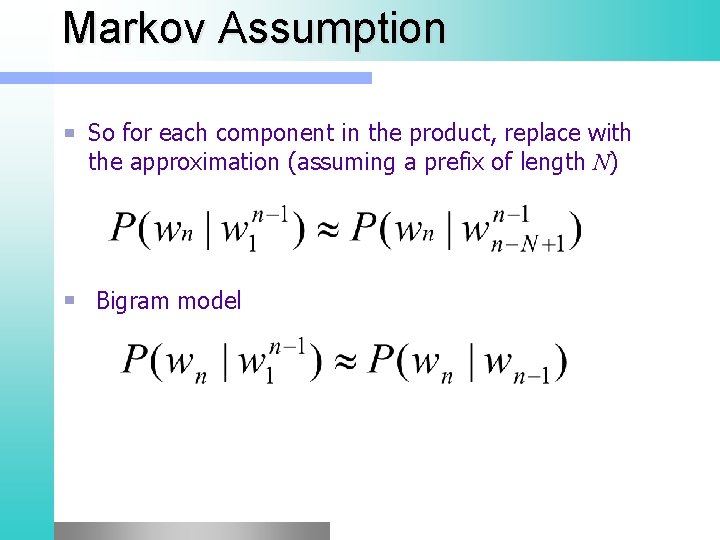 Markov Assumption

So for each component in the product, replace with the approximation (assuming a prefix of length $N$)

$P(w_n \mid w_1^{n-1}) \approx P(w_n \mid w_{n-N+1}^{n-1})$

Bigram model

$P(w_n \mid w_1^{n-1}) \approx P(w_n \mid w_{n-1})$